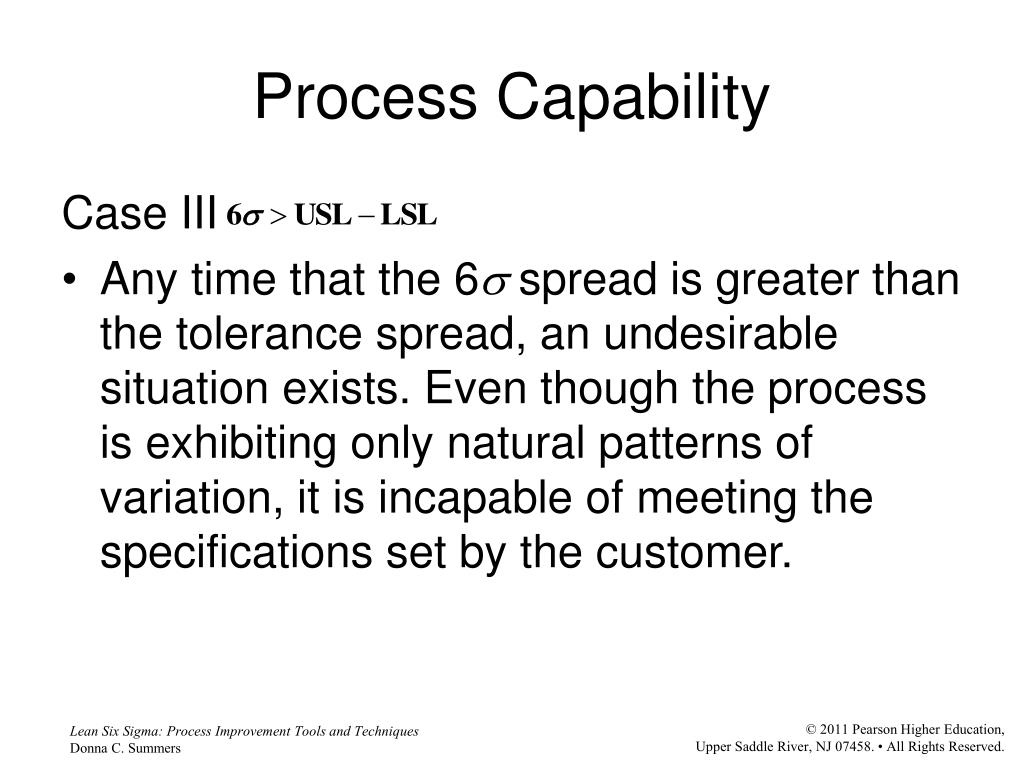 Process Capability

Case III $6\sigma > USL - LSL$

• Any time that the $6\sigma$ spread is greater than the tolerance spread, an undesirable situation exists. Even though the process is exhibiting only natural patterns of variation, it is incapable of meeting the specifications set by the customer.

Lean Six Sigma: Process Improvement Tools and Techniques
Donna C. Summers

© 2011 Pearson Higher Education,
Upper Saddle River, NJ 07458. • All Rights Reserved.